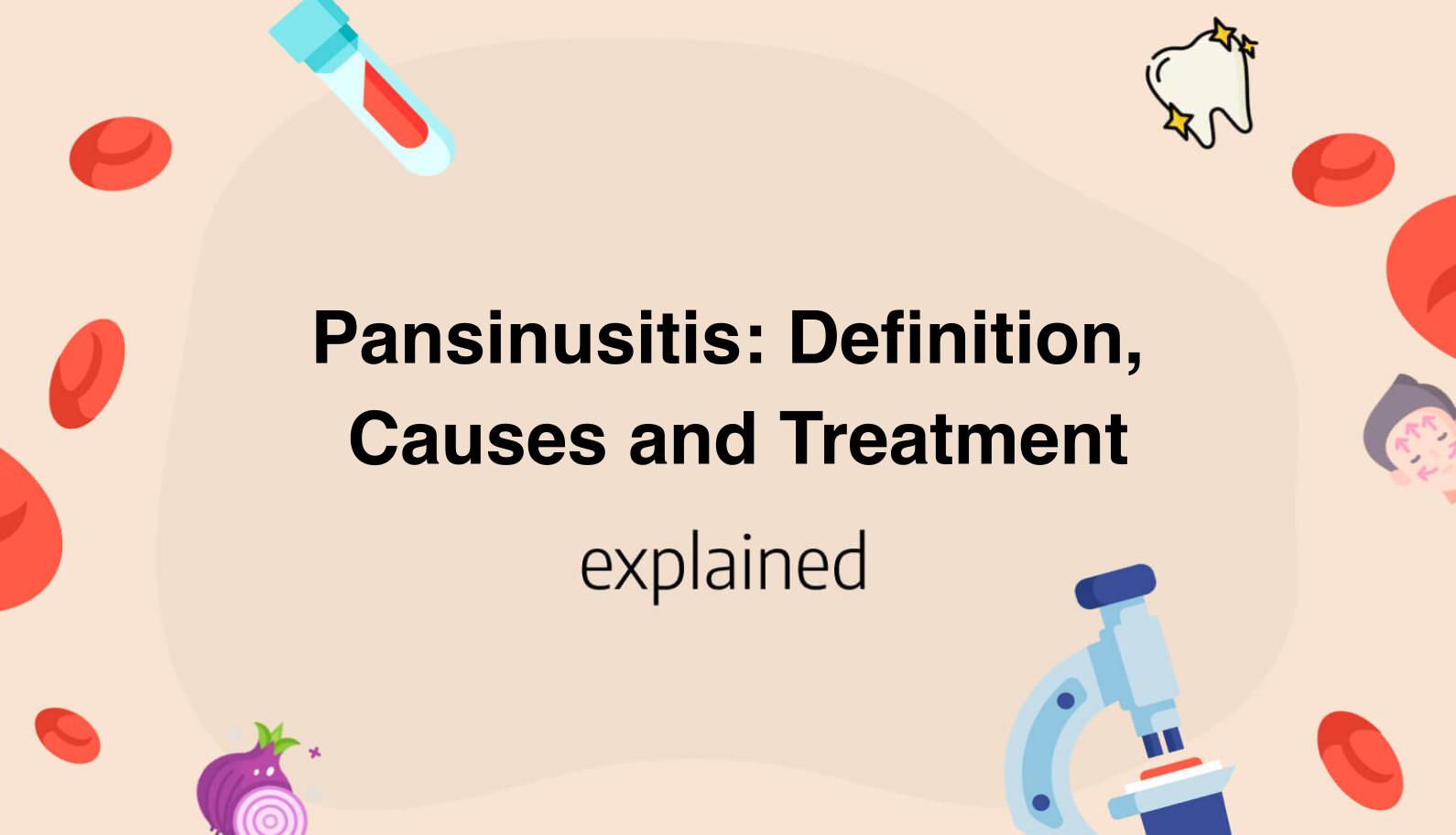 Pansinusitis: Definition, Causes and Treatment

explained